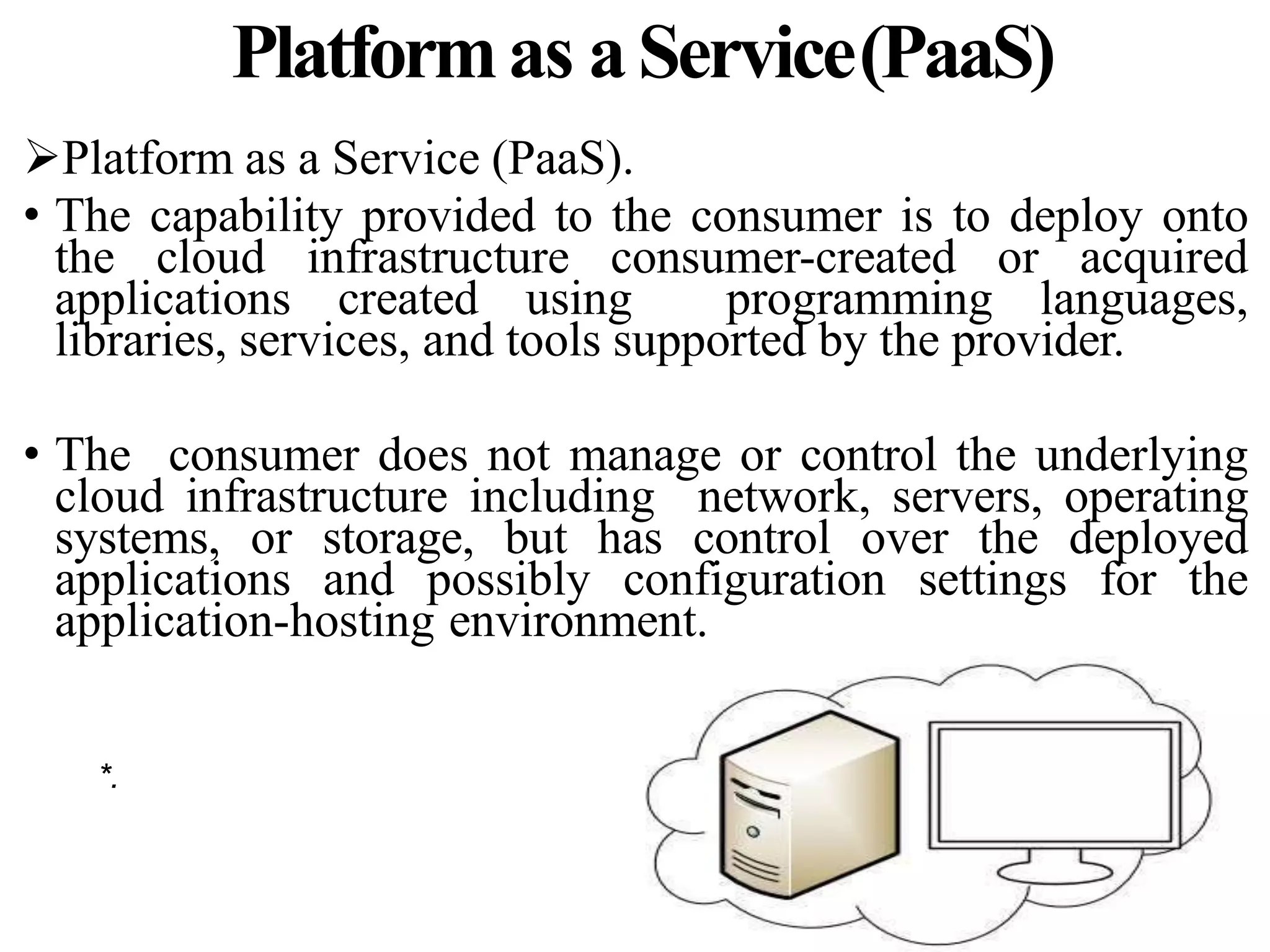 Platform as a Service(PaaS)

➢Platform as a Service (PaaS).

• The capability provided to the consumer is to deploy onto the cloud infrastructure consumer-created or acquired applications created using programming languages, libraries, services, and tools supported by the provider.

• The consumer does not manage or control the underlying cloud infrastructure including network, servers, operating systems, or storage, but has control over the deployed applications and possibly configuration settings for the application-hosting environment.

*.